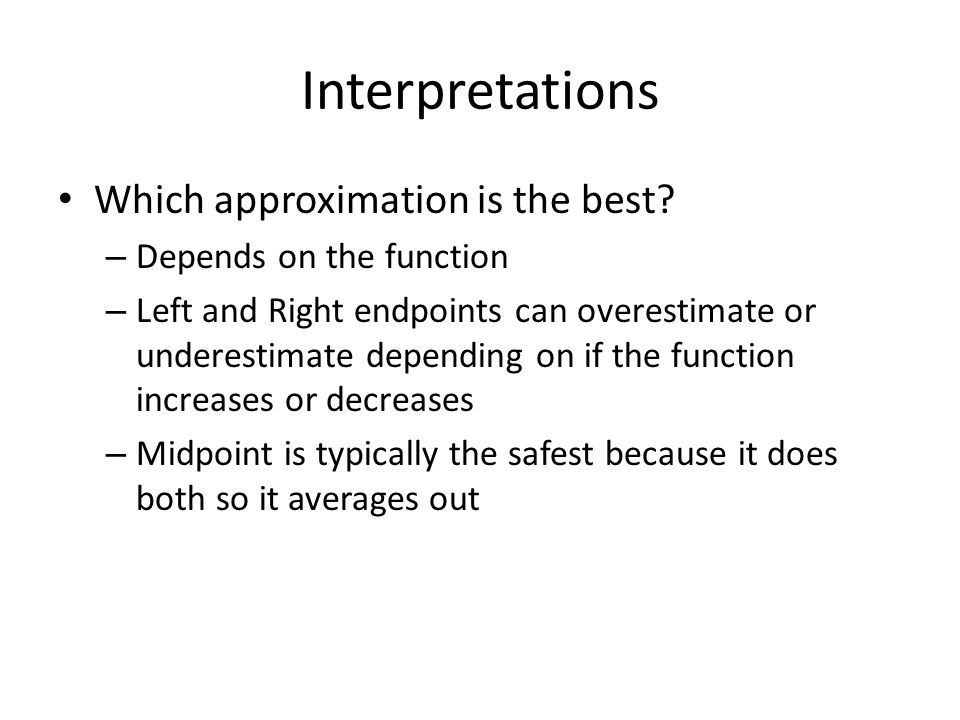 Interpretations

• Which approximation is the best?
– Depends on the function
– Left and Right endpoints can overestimate or underestimate depending on if the function increases or decreases
– Midpoint is typically the safest because it does both so it averages out